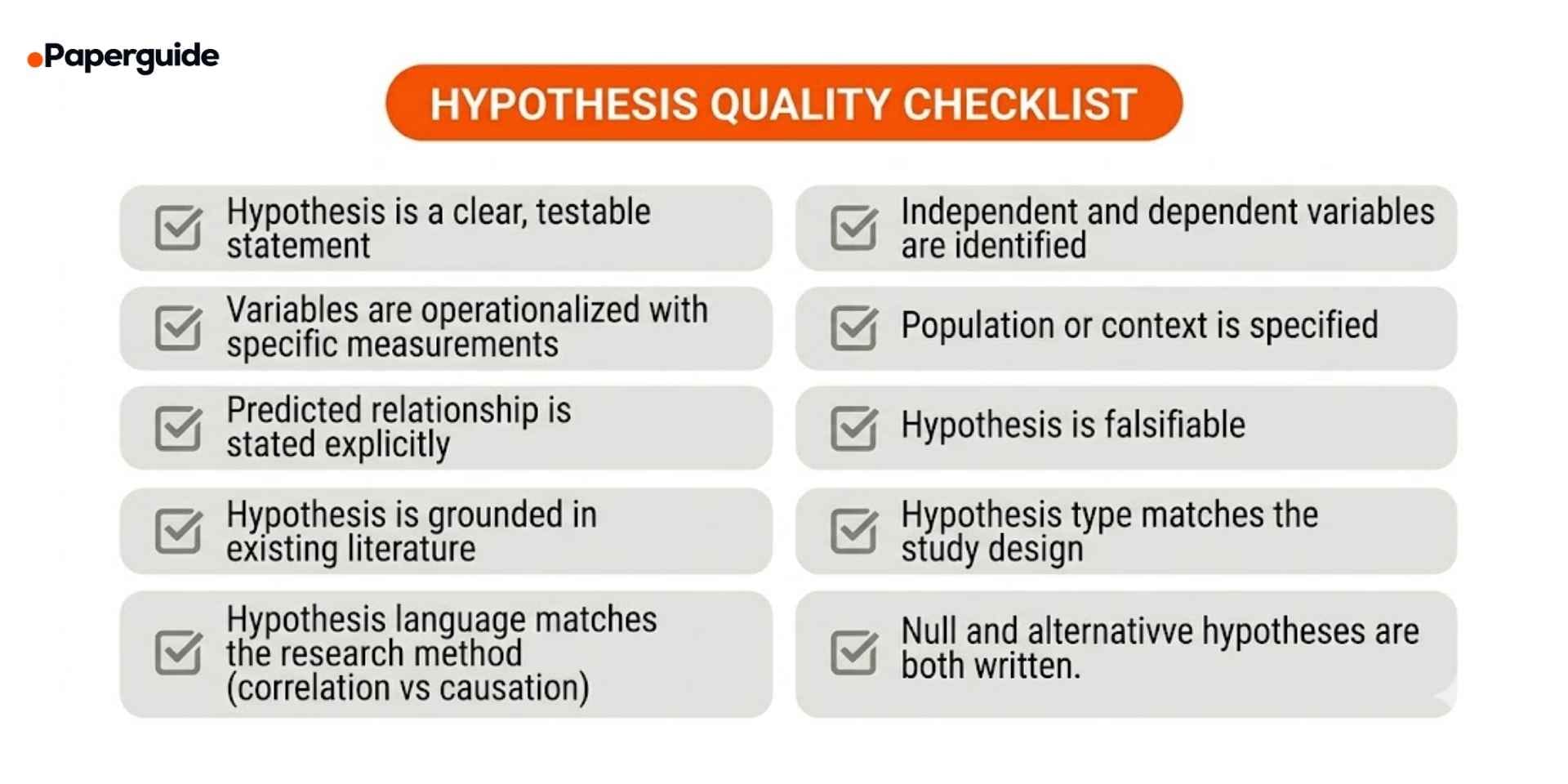 Paperguide

HYPOTHESIS QUALITY CHECKLIST

Hypothesis is a clear, testable statement

Variables are operationalized with specific measurements

Predicted relationship is stated explicitly

Hypothesis is grounded in existing literature

Hypothesis language matches the research method (correlation vs causation)

Independent and dependent variables are identified

Population or context is specified

Hypothesis is falsifiable

Hypothesis type matches the study design

Null and alternativve hypotheses are both written.